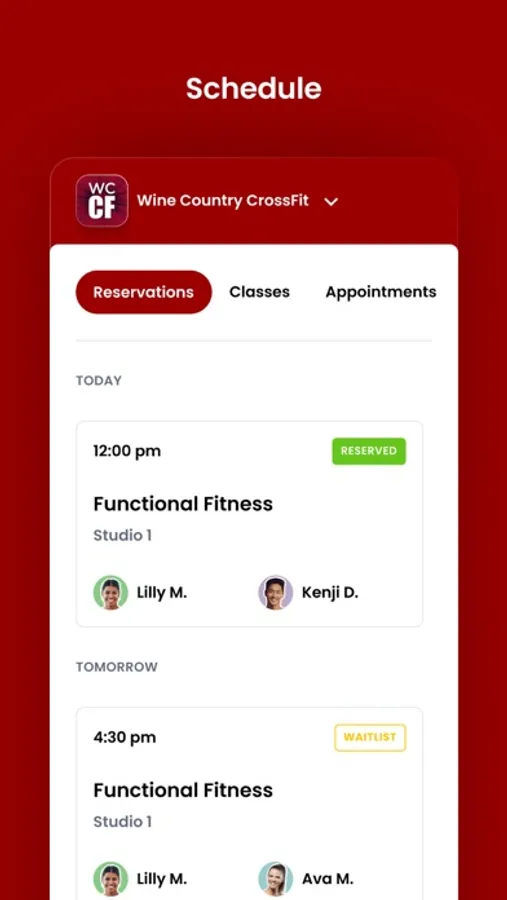 Schedule

WC CF Wine Country CrossFit

Reservations Classes Appointments

TODAY

12:00 pm RESERVED

Functional Fitness
Studio 1

Lilly M. Kenji D.

TOMORROW

4:30 pm WAITLIST

Functional Fitness
Studio 1

Lilly M. Ava M.